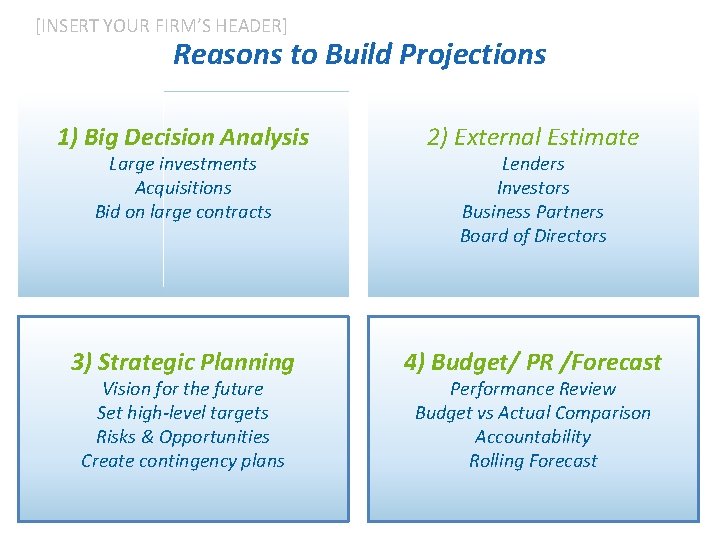 [INSERT YOUR FIRM'S HEADER]

Reasons to Build Projections

1) Big Decision Analysis
Large investments
Acquisitions
Bid on large contracts

2) External Estimate
Lenders
Investors
Business Partners
Board of Directors

3) Strategic Planning
Vision for the future
Set high-level targets
Risks & Opportunities
Create contingency plans

4) Budget/ PR /Forecast
Performance Review
Budget vs Actual Comparison
Accountability
Rolling Forecast